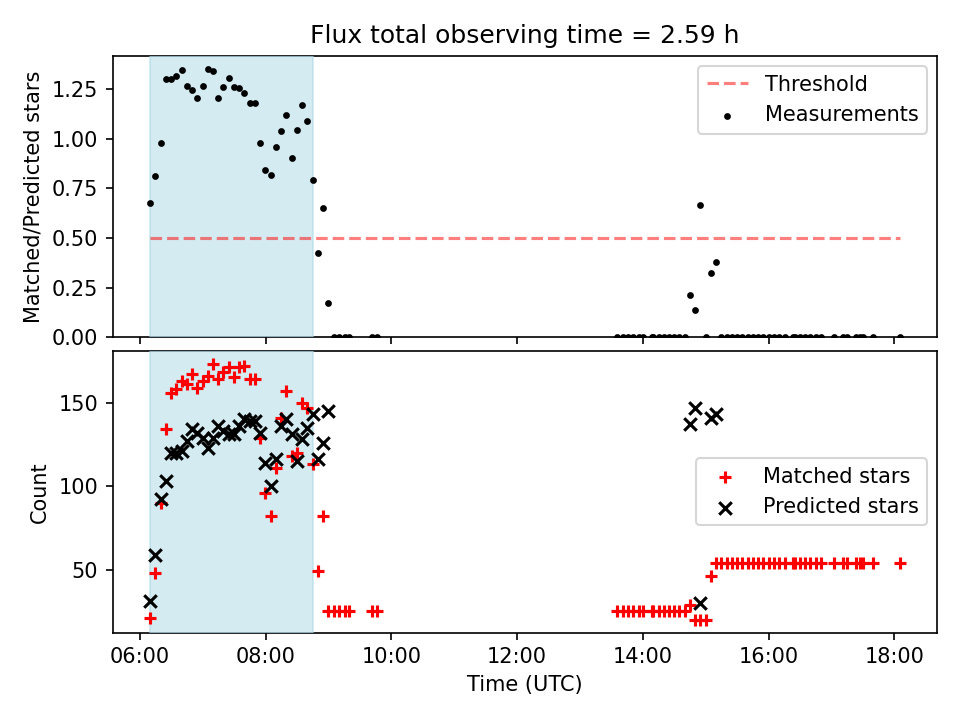 Flux total observing time = 2.59 h

Matched/Predicted stars

1.25
1.00
0.75
0.50
0.25
0.00

Threshold
Measurements

Count

150
100
50

Matched stars
Predicted stars

06:00
08:00
10:00
12:00
14:00
16:00
18:00

Time (UTC)